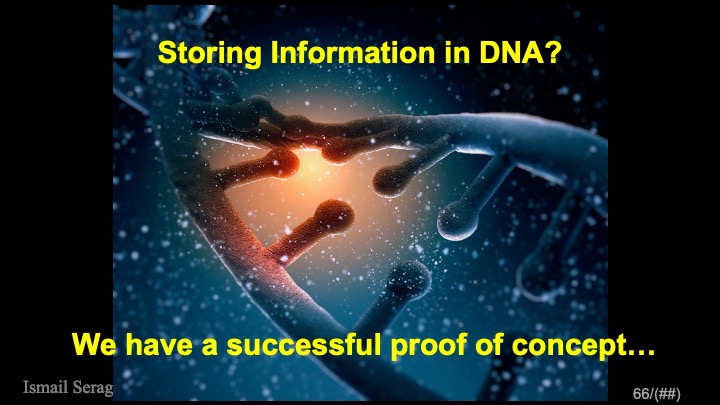 Storing Information in DNA?

We have a successful proof of concept…

Ismail Serag

66/(##)